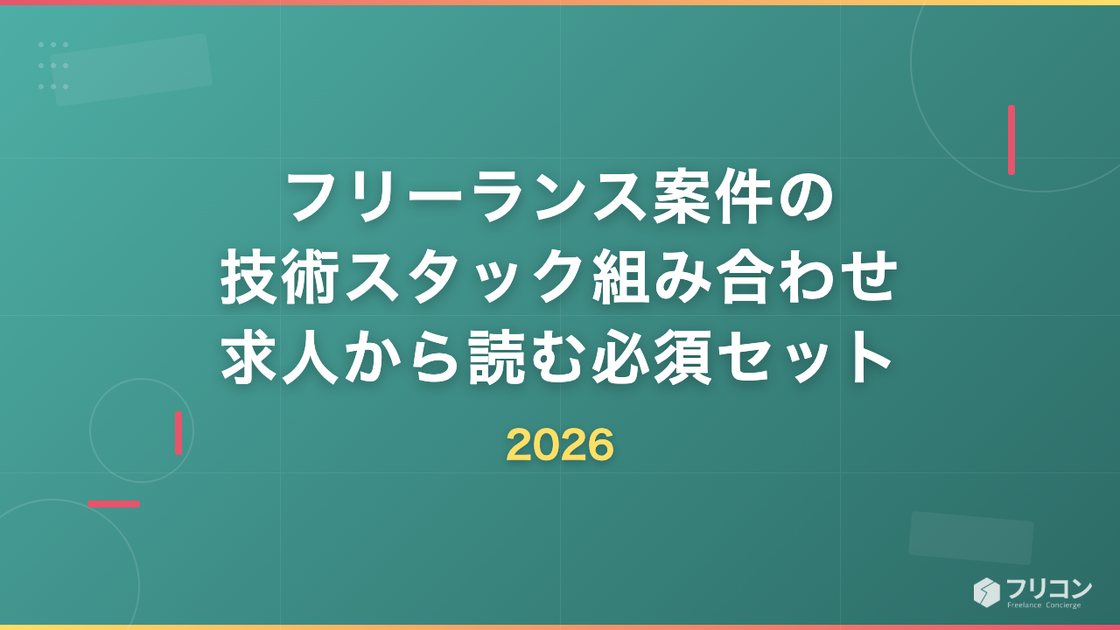 フリーランス案件の
技術スタック組み合わせ
求人から読む必須セット

2026

フリコン
Freelance Concierge